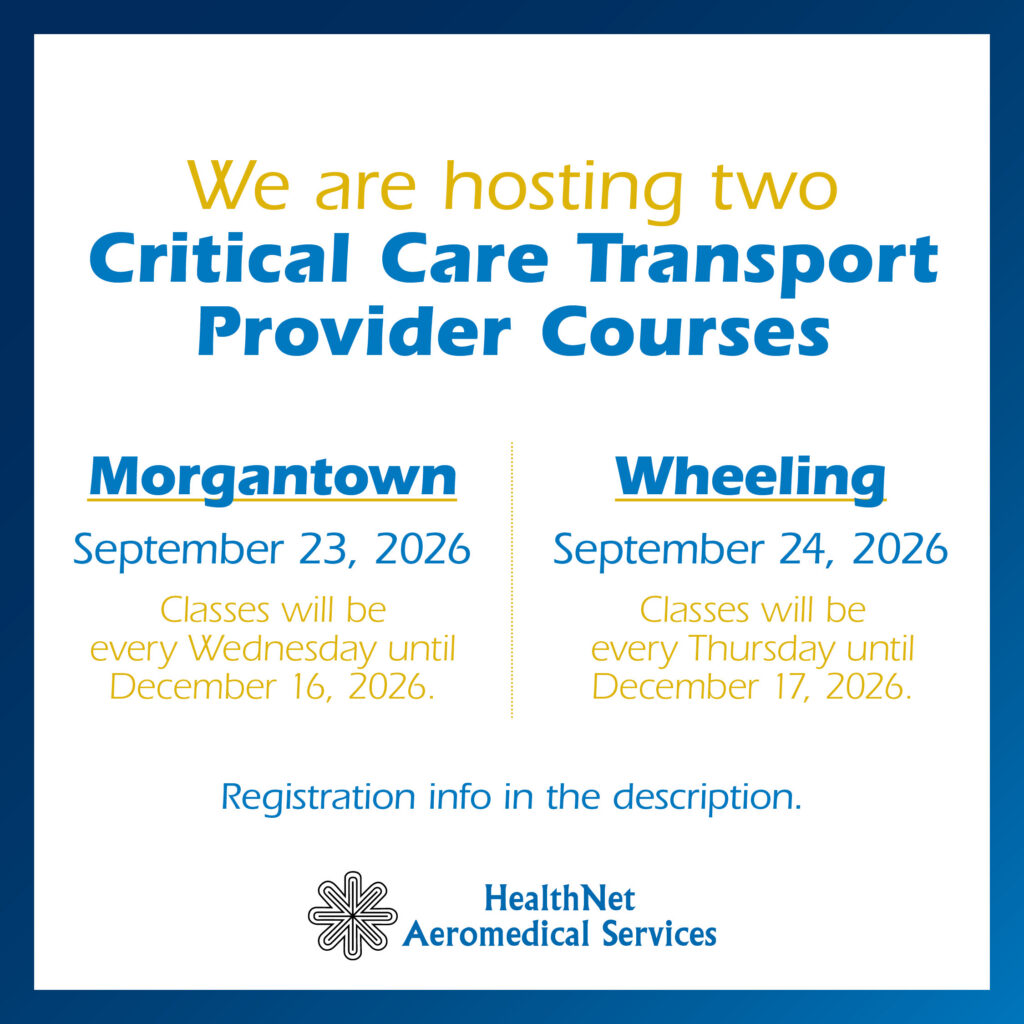 We are hosting two
Critical Care Transport Provider Courses

Morgantown
September 23, 2026
Classes will be every Wednesday until December 16, 2026.

Wheeling
September 24, 2026
Classes will be every Thursday until December 17, 2026.

Registration info in the description.

HealthNet
Aeromedical Services